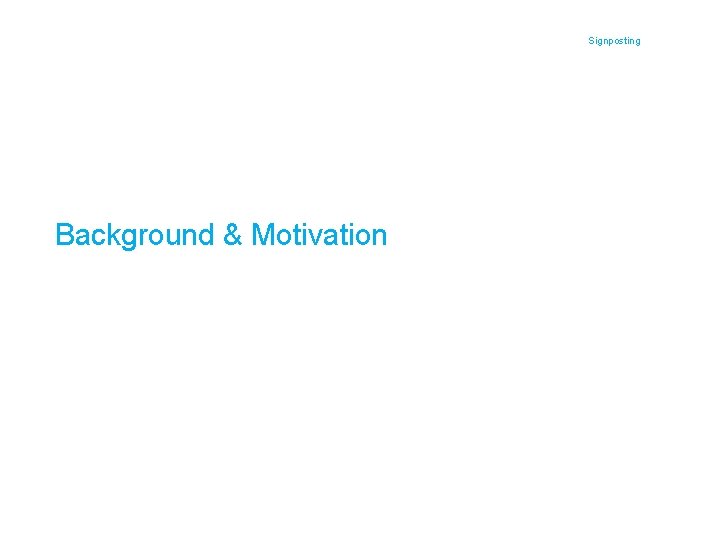 Signposting

Background & Motivation